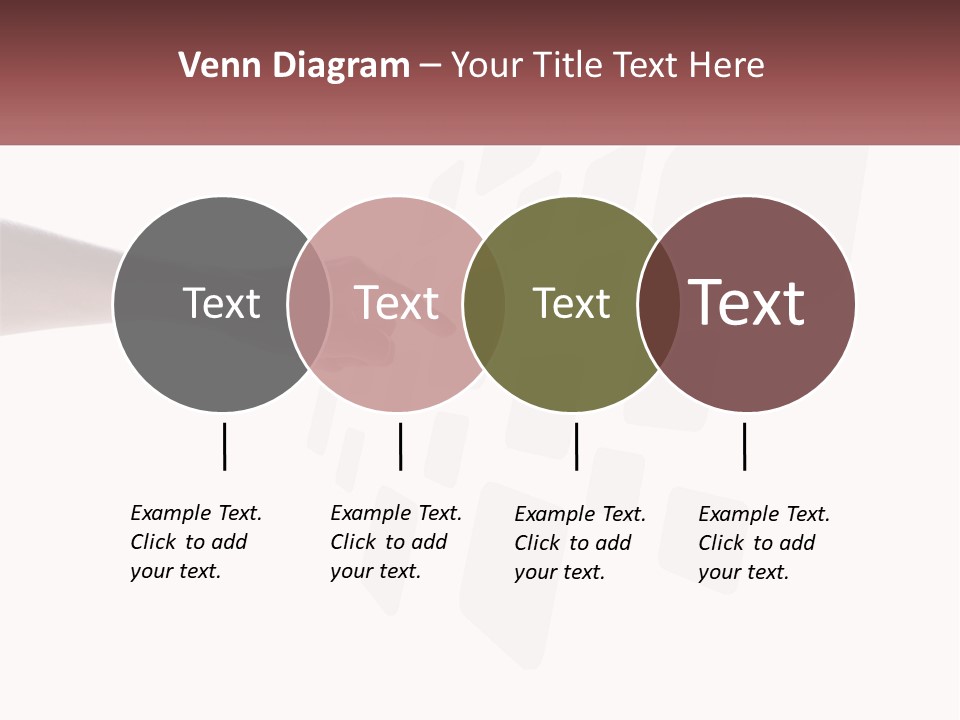 Venn Diagram – Your Title Text Here

Text

Text

Text

Text

Example Text. Click to add your text.

Example Text. Click to add your text.

Example Text. Click to add your text.

Example Text. Click to add your text.